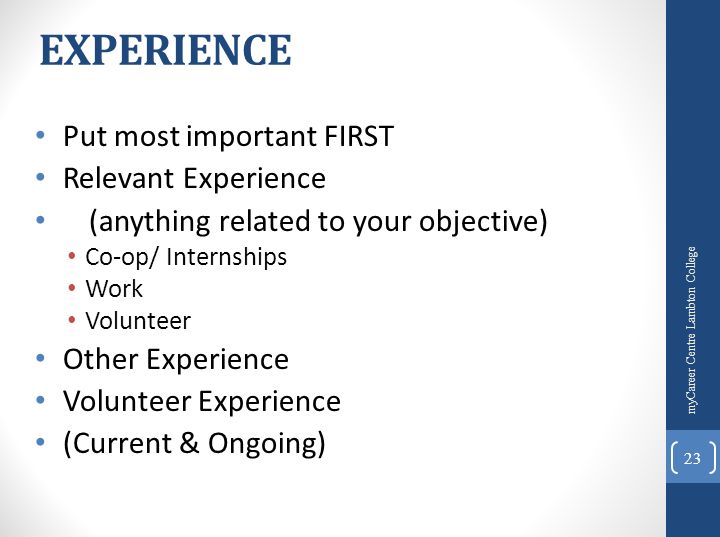 EXPERIENCE

• Put most important FIRST
• Relevant Experience
• (anything related to your objective)
  • Co-op/ Internships
  • Work
  • Volunteer
• Other Experience
• Volunteer Experience
• (Current & Ongoing)

myCareer Centre Lambton College

23